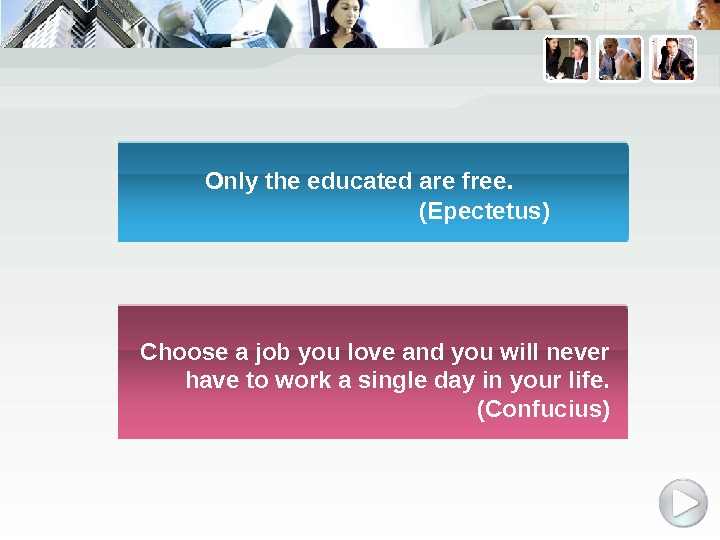 Only the educated are free.
(Epectetus)

Choose a job you love and you will never have to work a single day in your life.
(Confucius)